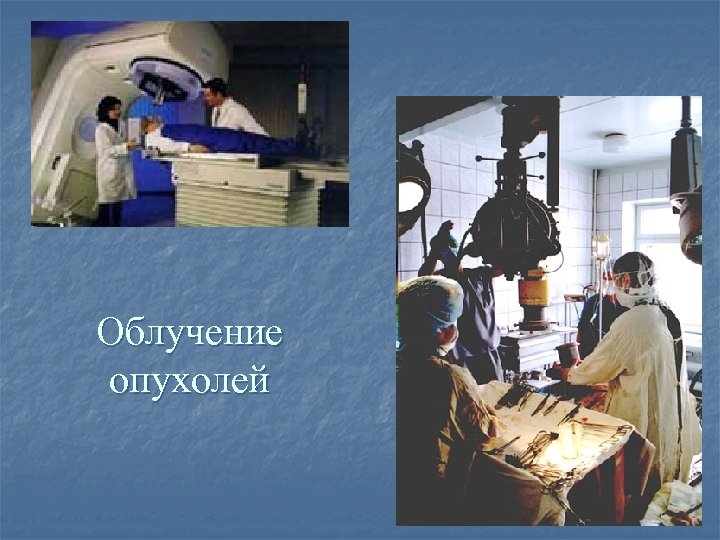 Облучение опухолей